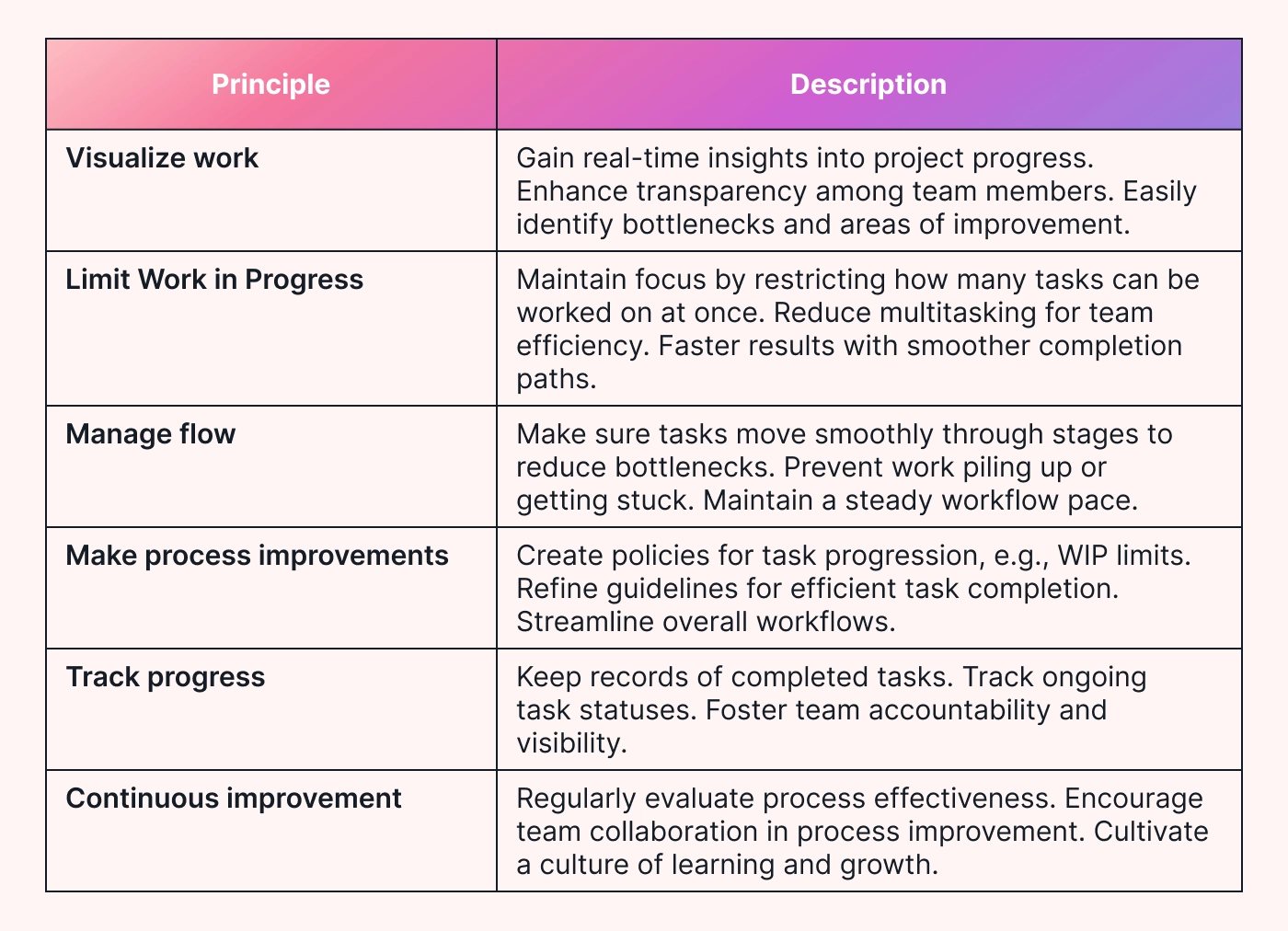 | Principle | Description |
|---|---|
| Visualize work | Gain real-time insights into project progress. Enhance transparency among team members. Easily identify bottlenecks and areas of improvement. |
| Limit Work in Progress | Maintain focus by restricting how many tasks can be worked on at once. Reduce multitasking for team efficiency. Faster results with smoother completion paths. |
| Manage flow | Make sure tasks move smoothly through stages to reduce bottlenecks. Prevent work piling up or getting stuck. Maintain a steady workflow pace. |
| Make process improvements | Create policies for task progression, e.g., WIP limits. Refine guidelines for efficient task completion. Streamline overall workflows. |
| Track progress | Keep records of completed tasks. Track ongoing task statuses. Foster team accountability and visibility. |
| Continuous improvement | Regularly evaluate process effectiveness. Encourage team collaboration in process improvement. Cultivate a culture of learning and growth. |